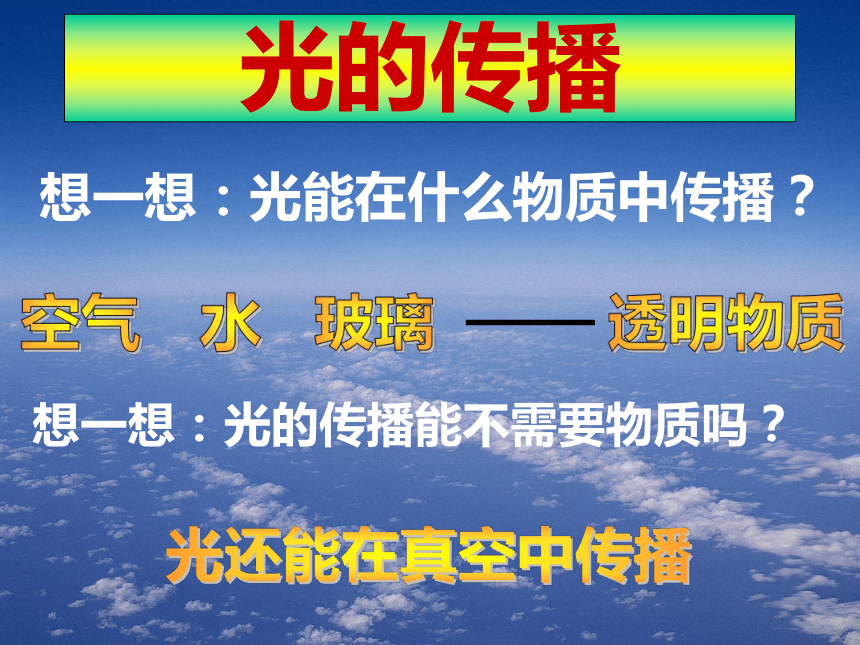 光的传播

想一想：光能在什么物质中传播？

空气　水　玻璃 —— 透明物质

想一想：光的传播能不需要物质吗？

光还能在真空中传播